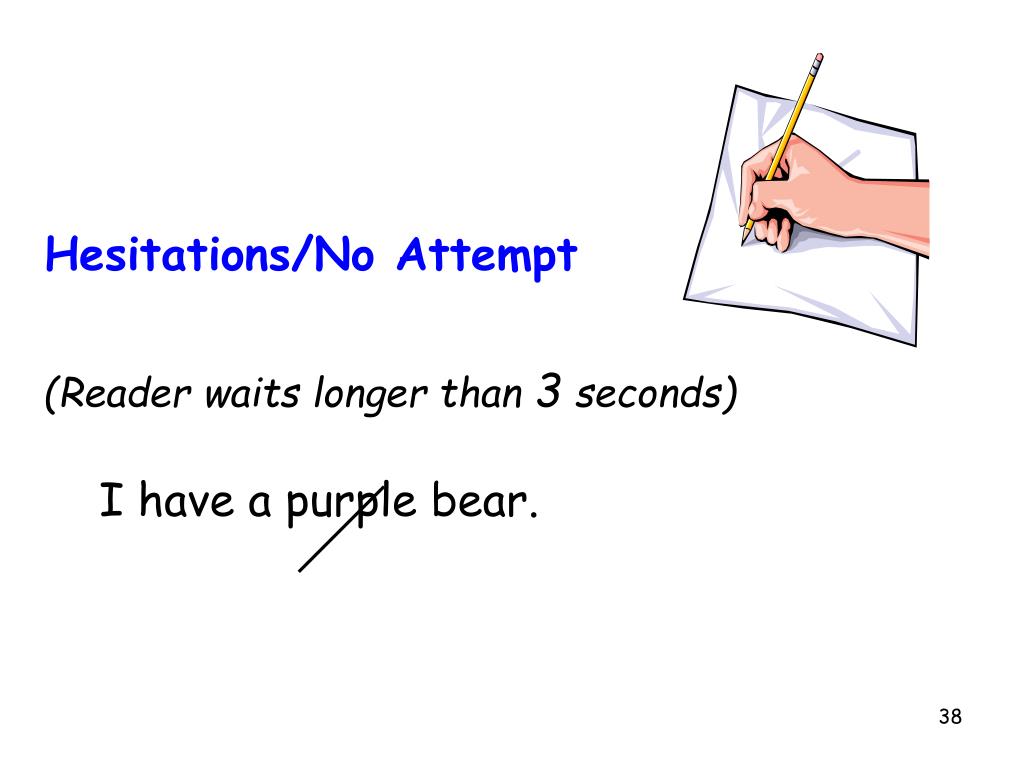 Hesitations/No Attempt

(Reader waits longer than 3 seconds)

I have a purple bear.

38